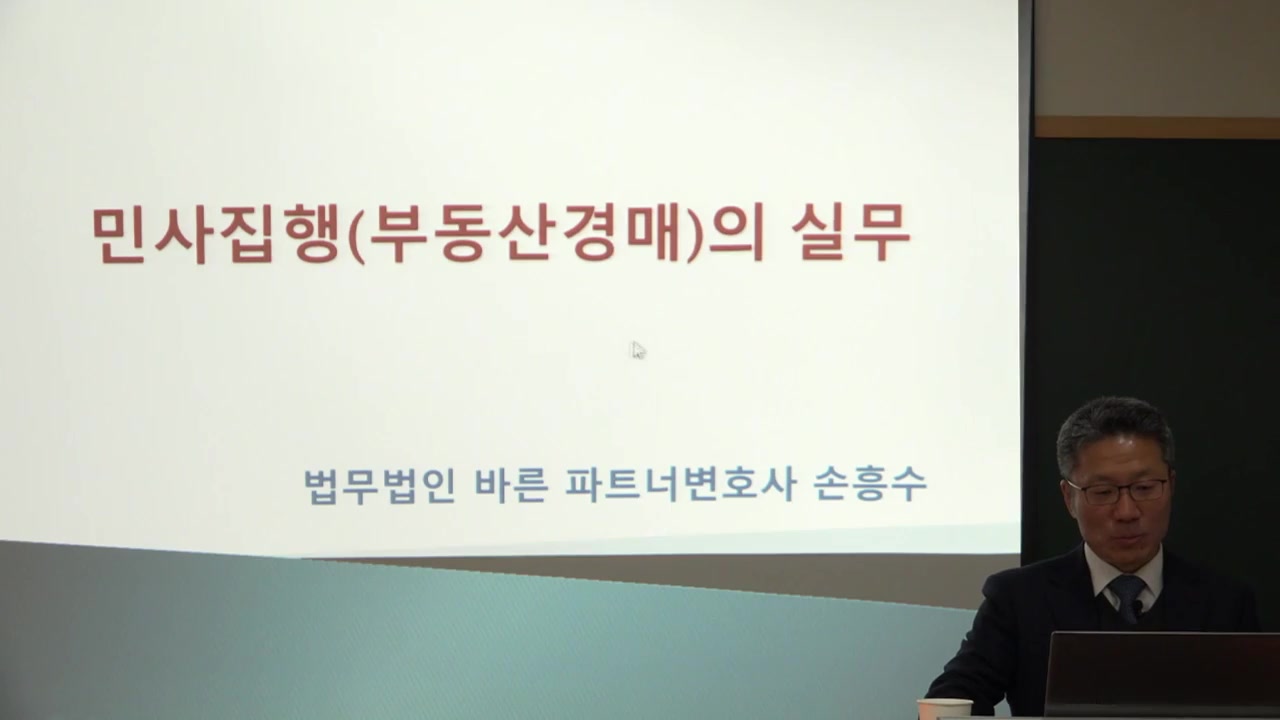 민사집행(부동산경매)의 실무

법무법인 바른 파트너변호사 손흥수